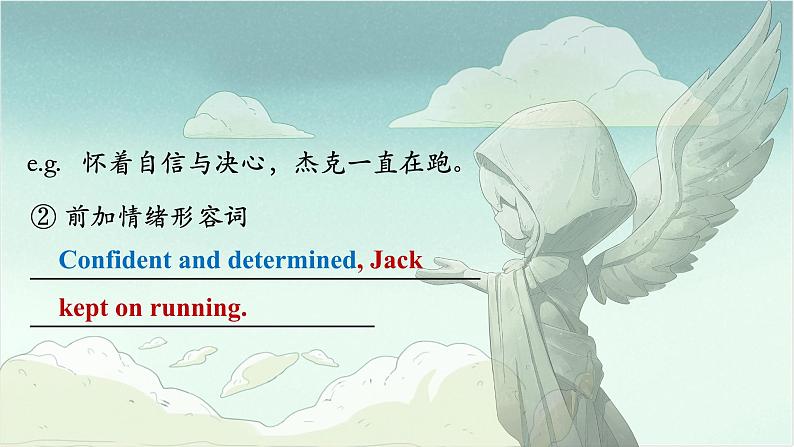 e.g. 怀着自信与决心，杰克一直在跑。

② 前加情绪形容词

Confident and determined, Jack kept on running.